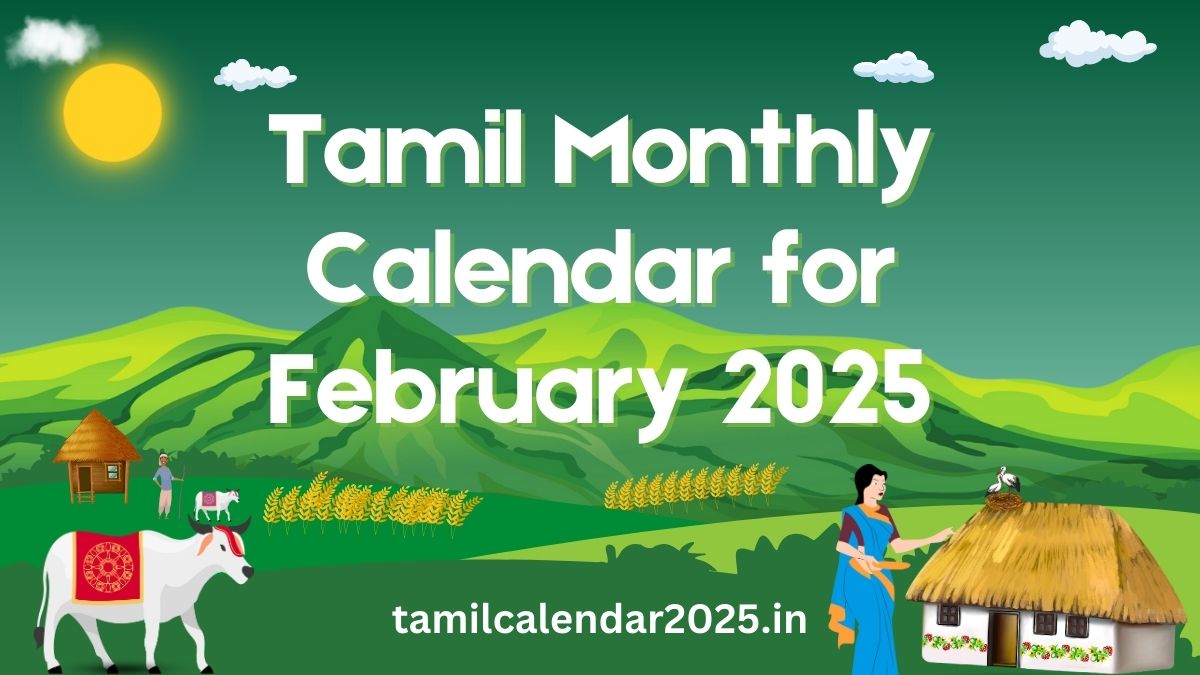 Tamil Monthly Calendar for February 2025

tamilcalendar2025.in